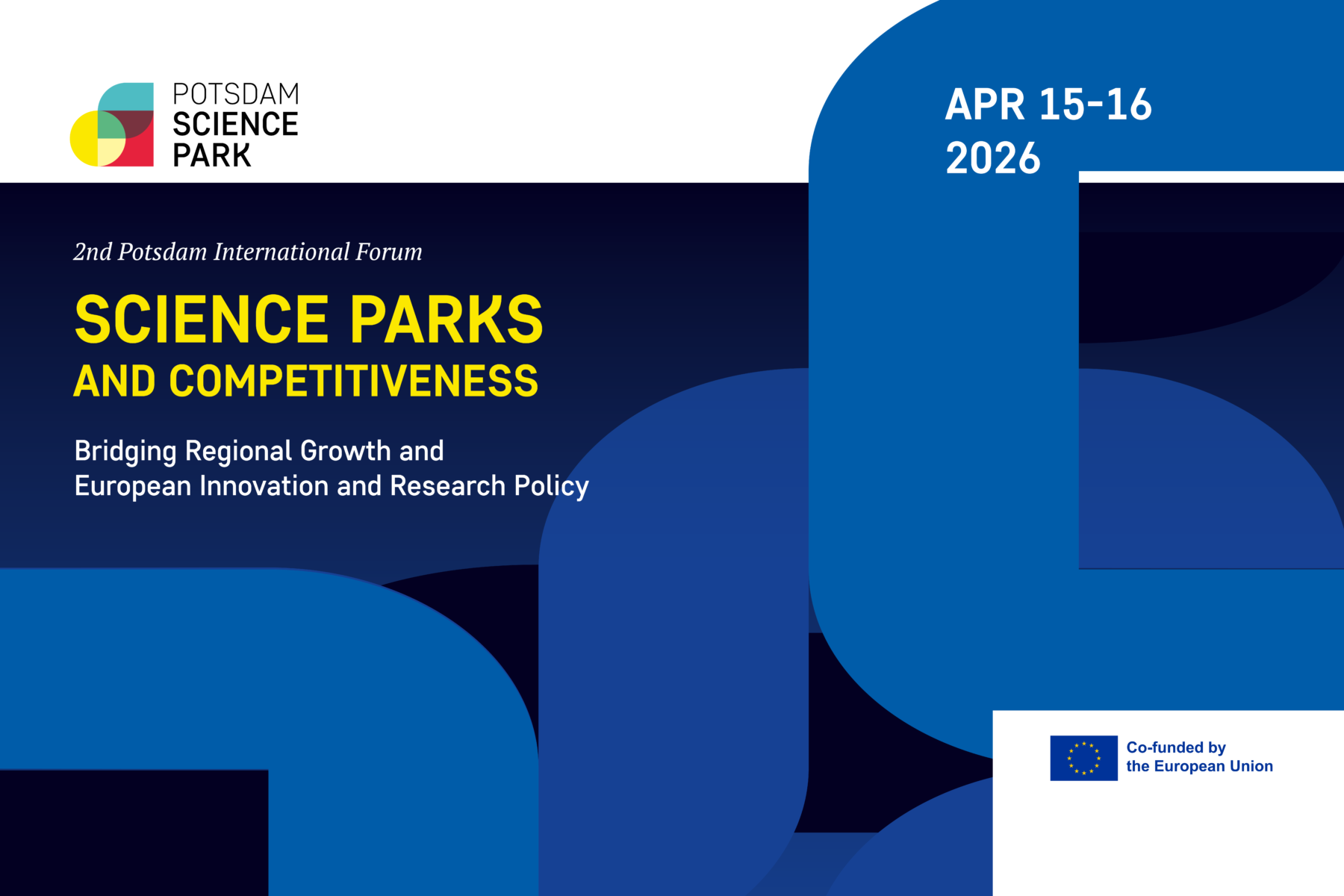 POTSDAM
SCIENCE
PARK

APR 15-16
2026

2nd Potsdam International Forum

SCIENCE PARKS
AND COMPETITIVENESS

Bridging Regional Growth and European Innovation and Research Policy

Co-funded by
the European Union